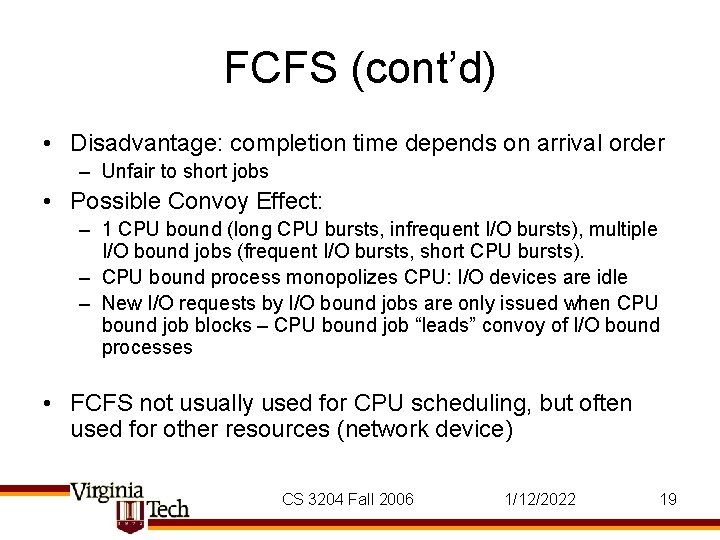 FCFS (cont'd)

• Disadvantage: completion time depends on arrival order
  – Unfair to short jobs
• Possible Convoy Effect:
  – 1 CPU bound (long CPU bursts, infrequent I/O bursts), multiple I/O bound jobs (frequent I/O bursts, short CPU bursts).
  – CPU bound process monopolizes CPU: I/O devices are idle
  – New I/O requests by I/O bound jobs are only issued when CPU bound job blocks – CPU bound job "leads" convoy of I/O bound processes

• FCFS not usually used for CPU scheduling, but often used for other resources (network device)

Virginia Tech

CS 3204 Fall 2006

1/12/2022

19